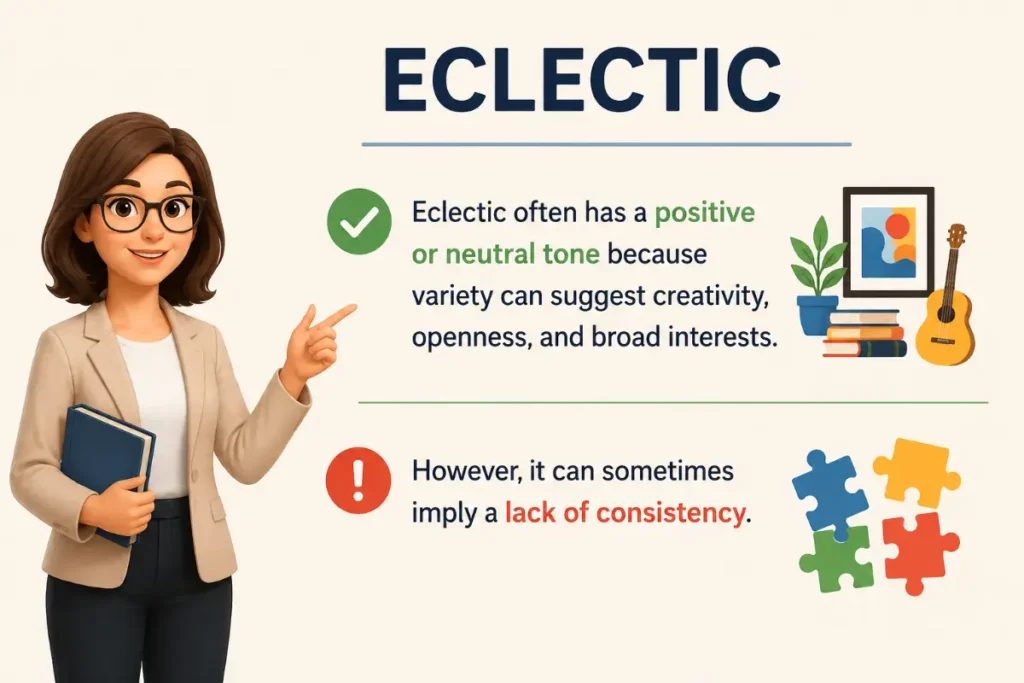 ECLECTIC

Eclectic often has a positive or neutral tone because variety can suggest creativity, openness, and broad interests.

However, it can sometimes imply a lack of consistency.